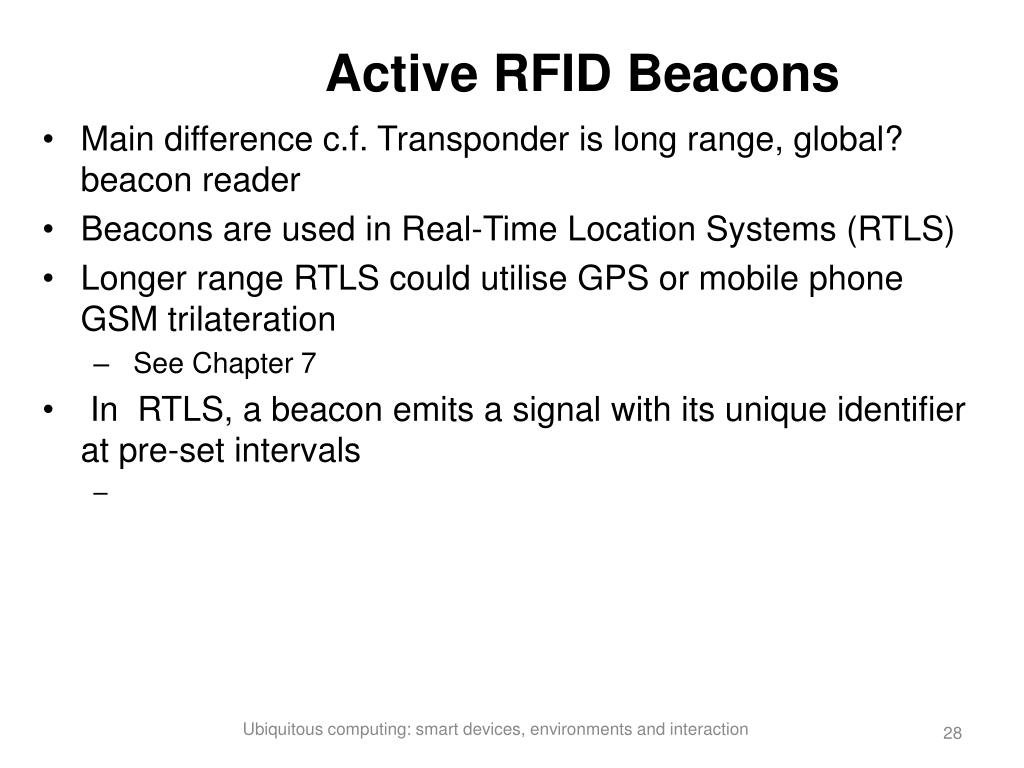 Active RFID Beacons

• Main difference c.f. Transponder is long range, global? beacon reader
• Beacons are used in Real-Time Location Systems (RTLS)
• Longer range RTLS could utilise GPS or mobile phone GSM trilateration
  – See Chapter 7
• In RTLS, a beacon emits a signal with its unique identifier at pre-set intervals
  –

Ubiquitous computing: smart devices, environments and interaction

28